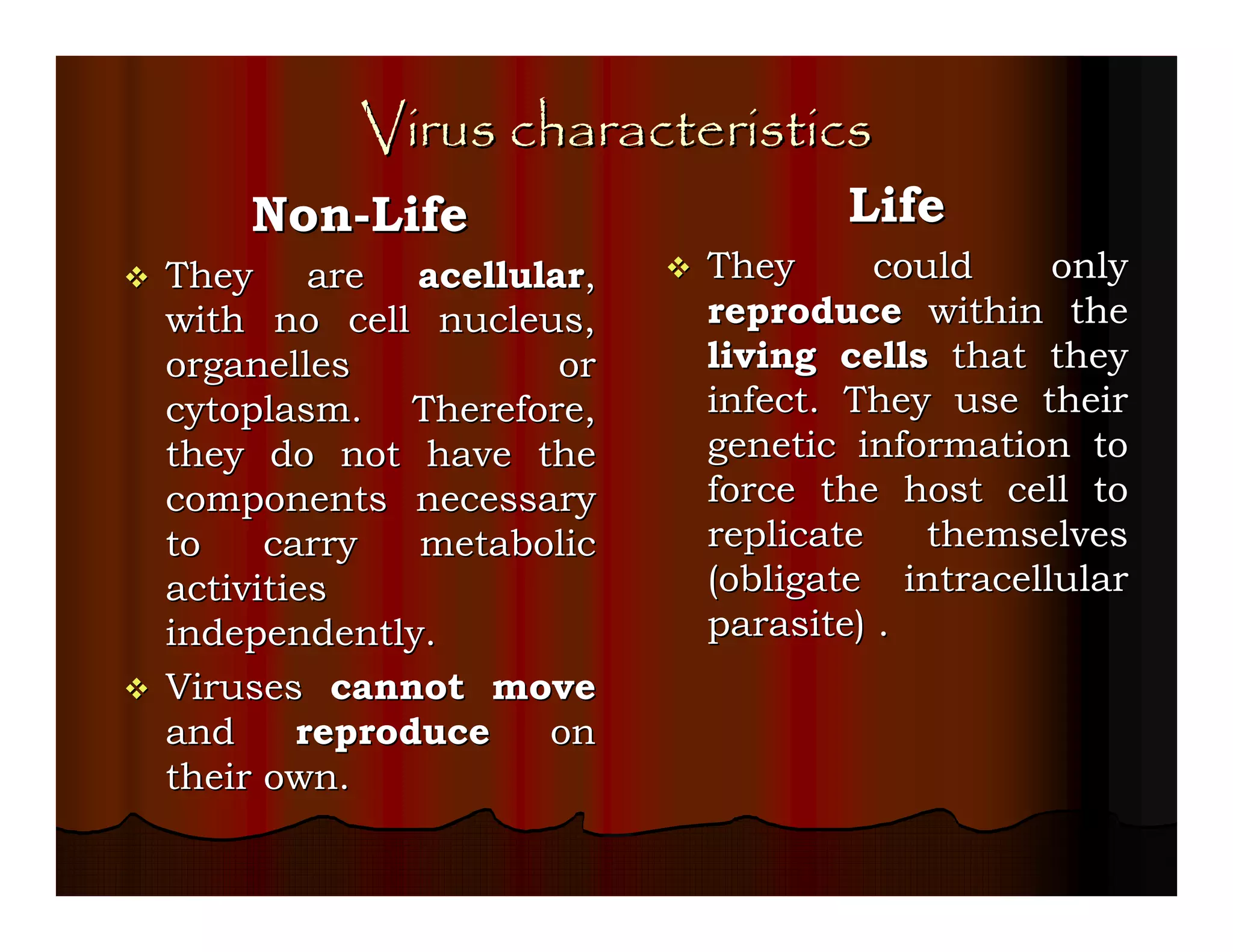 Virus characteristics

Non-Life

❖ They are acellular, with no cell nucleus, organelles or cytoplasm. Therefore, they do not have the components necessary to carry metabolic activities independently.

❖ Viruses cannot move and reproduce on their own.

Life

❖ They could only reproduce within the living cells that they infect. They use their genetic information to force the host cell to replicate themselves (obligate intracellular parasite) .